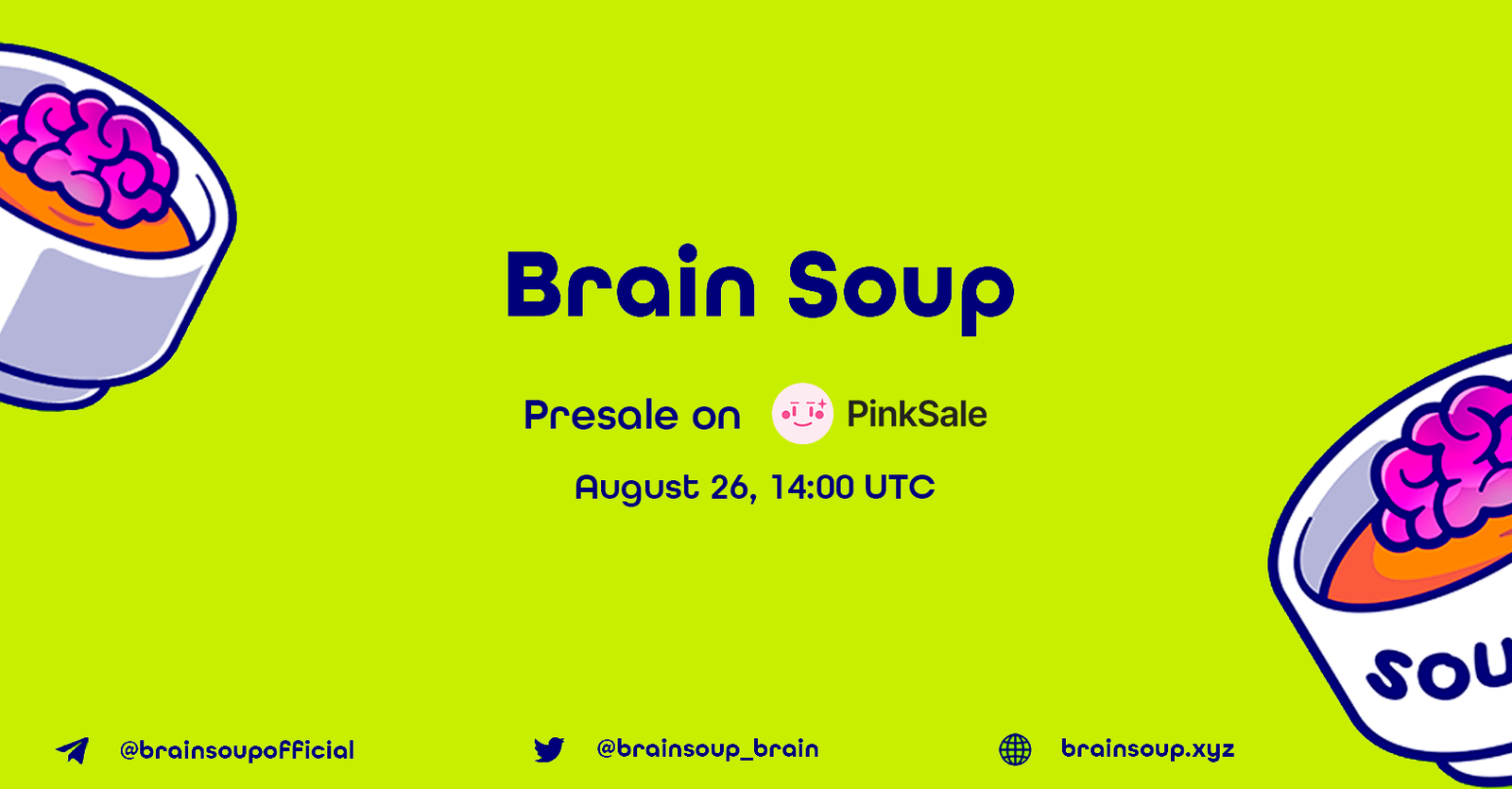 Brain Soup

Presale on PinkSale

August 26, 14:00 UTC

SOU

@brainsoupofficial @brainsoup_brain brainsoup.xyz